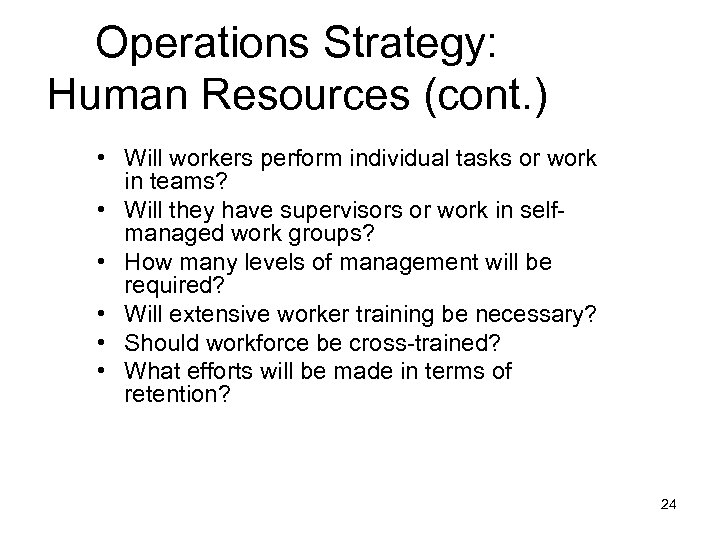 Operations Strategy: Human Resources (cont.)

• Will workers perform individual tasks or work in teams?
• Will they have supervisors or work in self-managed work groups?
• How many levels of management will be required?
• Will extensive worker training be necessary?
• Should workforce be cross-trained?
• What efforts will be made in terms of retention?

24